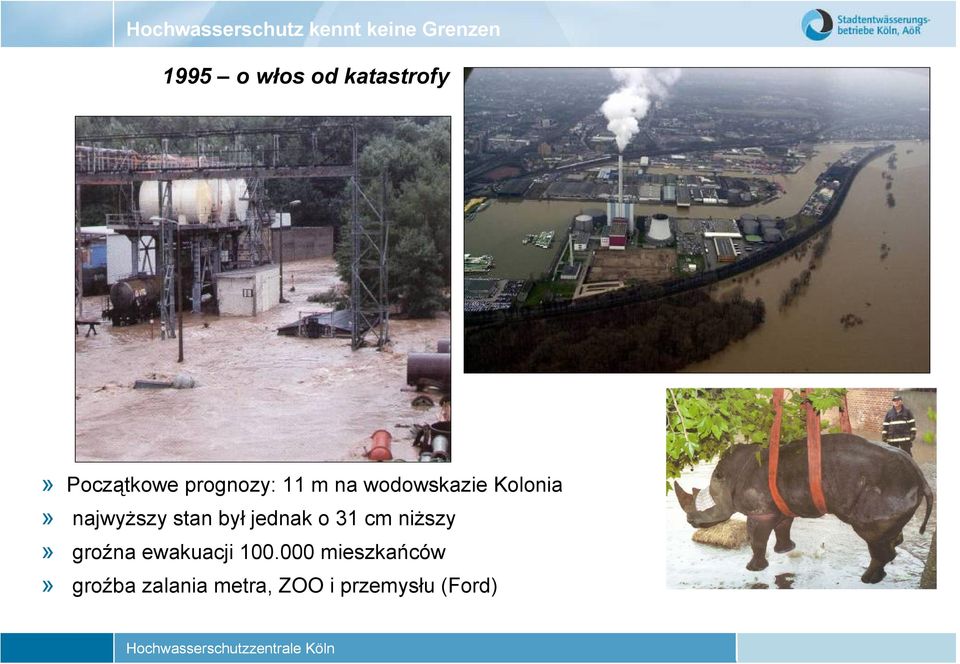 Hochwasserschutz kennt keine Grenzen

Stadtentwässerungsbetriebe Köln, AöR

1995 – o włos od katastrofy

» Początkowe prognozy: 11 m na wodowskazie Kolonia
» najwyższy stan był jednak o 31 cm niższy
» groźna ewakuacji 100.000 mieszkańców
» groźba zalania metra, ZOO i przemysłu (Ford)

Hochwasserschutzzentrale Köln